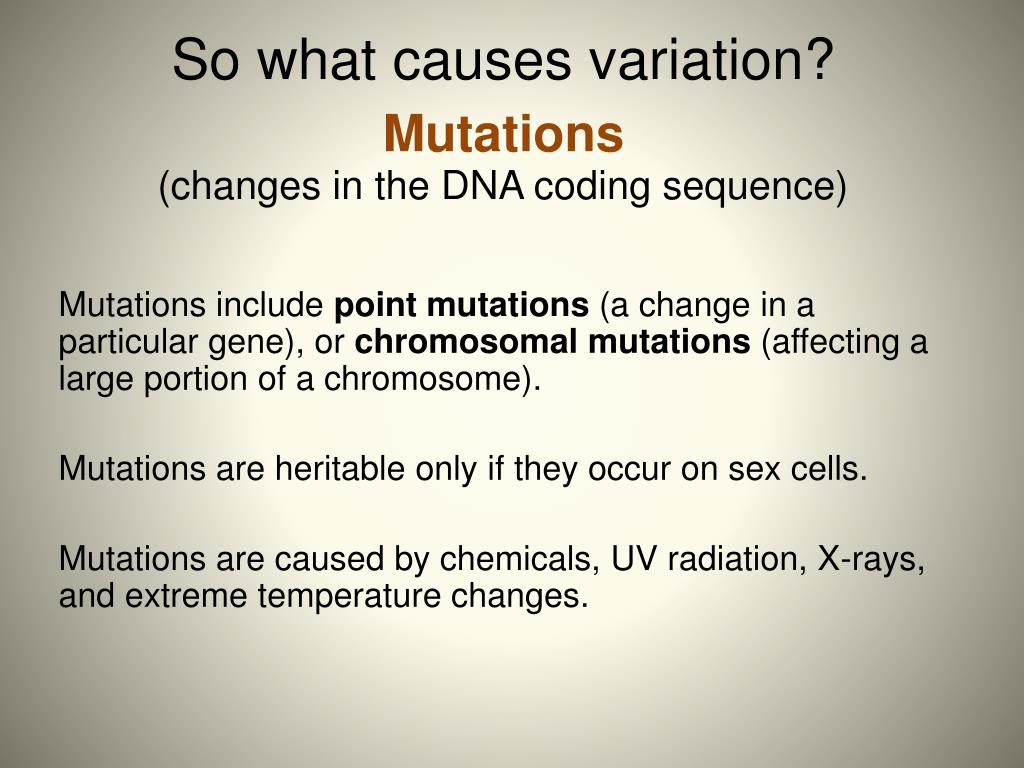 So what causes variation?

Mutations
(changes in the DNA coding sequence)

Mutations include point mutations (a change in a particular gene), or chromosomal mutations (affecting a large portion of a chromosome).

Mutations are heritable only if they occur on sex cells.

Mutations are caused by chemicals, UV radiation, X-rays, and extreme temperature changes.